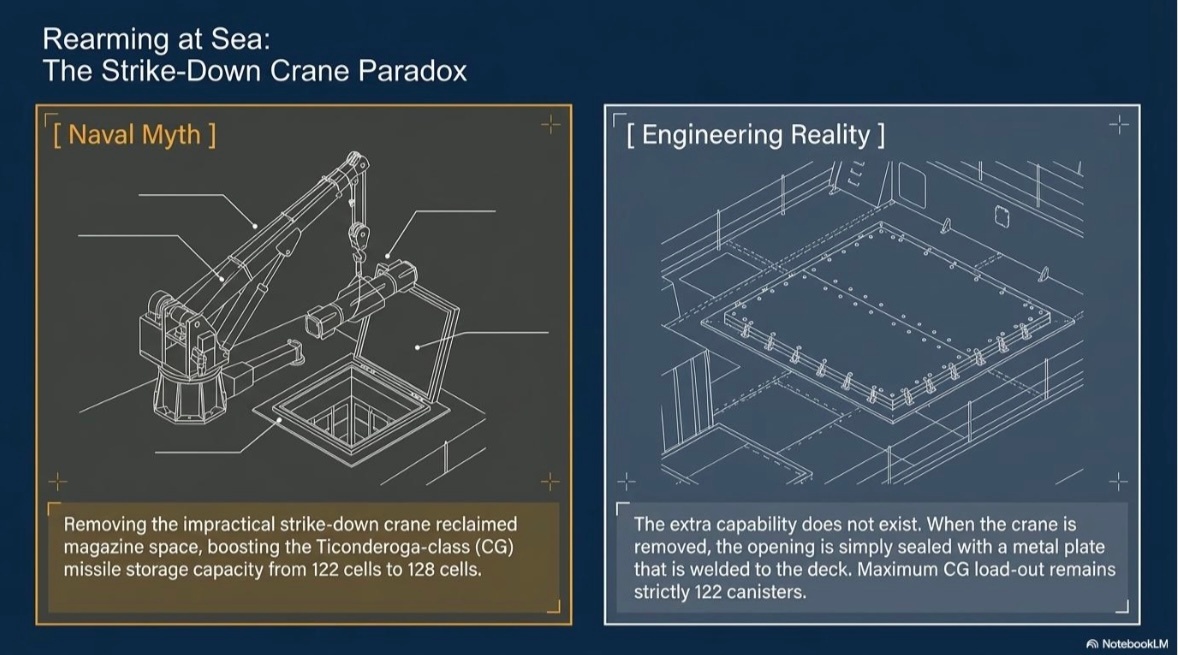 Rearming at Sea:
The Strike-Down Crane Paradox

[ Naval Myth ]

Removing the impractical strike-down crane reclaimed magazine space, boosting the Ticonderoga-class (CG) missile storage capacity from 122 cells to 128 cells.

[ Engineering Reality ]

The extra capability does not exist. When the crane is removed, the opening is simply sealed with a metal plate that is welded to the deck. Maximum CG load-out remains strictly 122 canisters.

NotebookLM